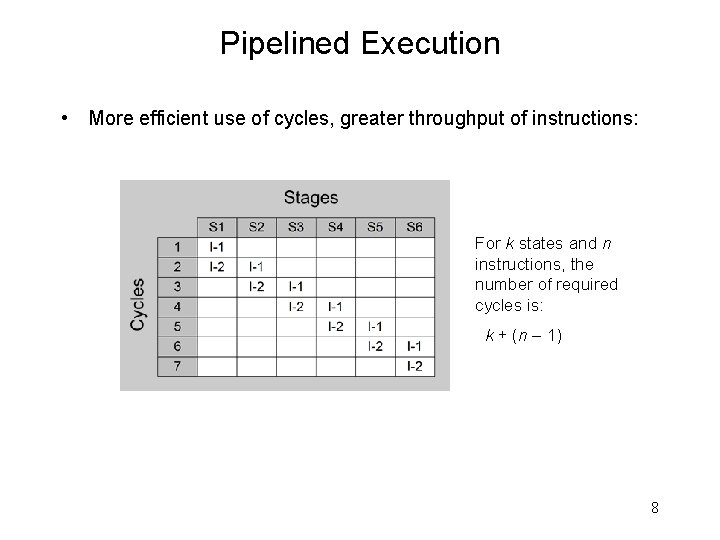 Pipelined Execution

• More efficient use of cycles, greater throughput of instructions:

Stages

Cycles

| | S1 | S2 | S3 | S4 | S5 | S6 |
|---|---|---|---|---|---|---|
| 1 | I-1 | | | | | |
| 2 | I-2 | I-1 | | | | |
| 3 | | I-2 | I-1 | | | |
| 4 | | | I-2 | I-1 | | |
| 5 | | | | I-2 | I-1 | |
| 6 | | | | | I-2 | I-1 |
| 7 | | | | | | I-2 |

For $k$ states and $n$ instructions, the number of required cycles is:

$k + (n - 1)$

8